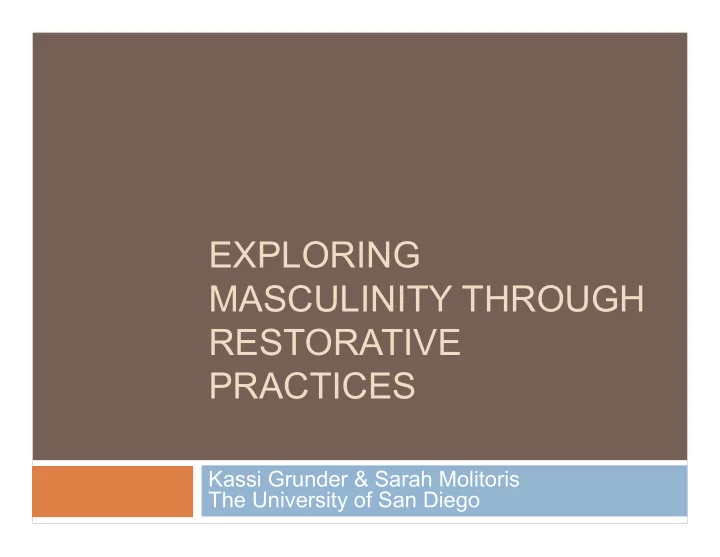 EXPLORING MASCULINITY THROUGH RESTORATIVE PRACTICES

Kassi Grunder & Sarah Molitoris
The University of San Diego